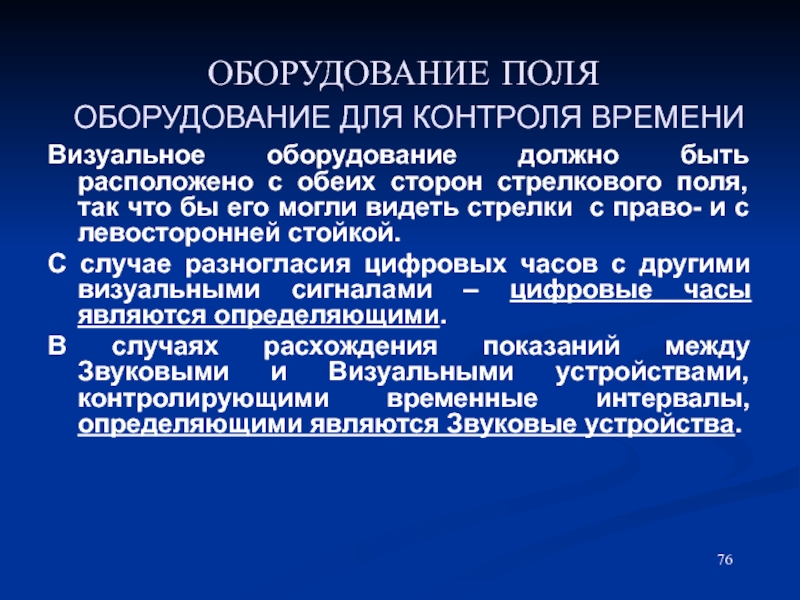 ОБОРУДОВАНИЕ ПОЛЯ

ОБОРУДОВАНИЕ ДЛЯ КОНТРОЛЯ ВРЕМЕНИ

Визуальное оборудование должно быть расположено с обеих сторон стрелкового поля, так что бы его могли видеть стрелки с право- и с левосторонней стойкой.

С случае разногласия цифровых часов с другими визуальными сигналами – цифровые часы являются определяющими.

В случаях расхождения показаний между Звуковыми и Визуальными устройствами, контролирующими временные интервалы, определяющими являются Звуковые устройства.

76